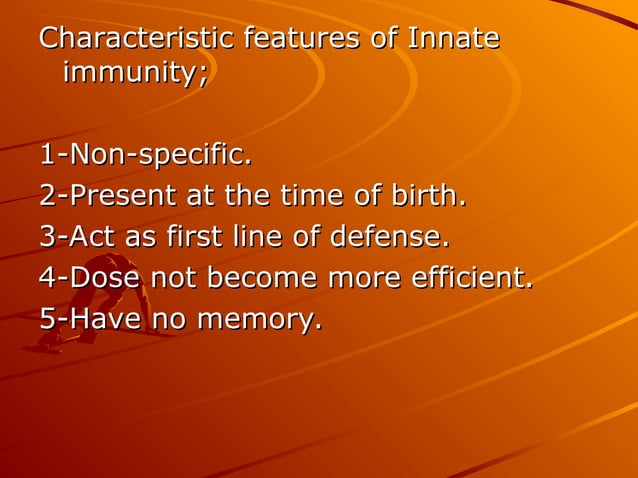 Characteristic features of Innate immunity;

1-Non-specific.
2-Present at the time of birth.
3-Act as first line of defense.
4-Dose not become more efficient.
5-Have no memory.